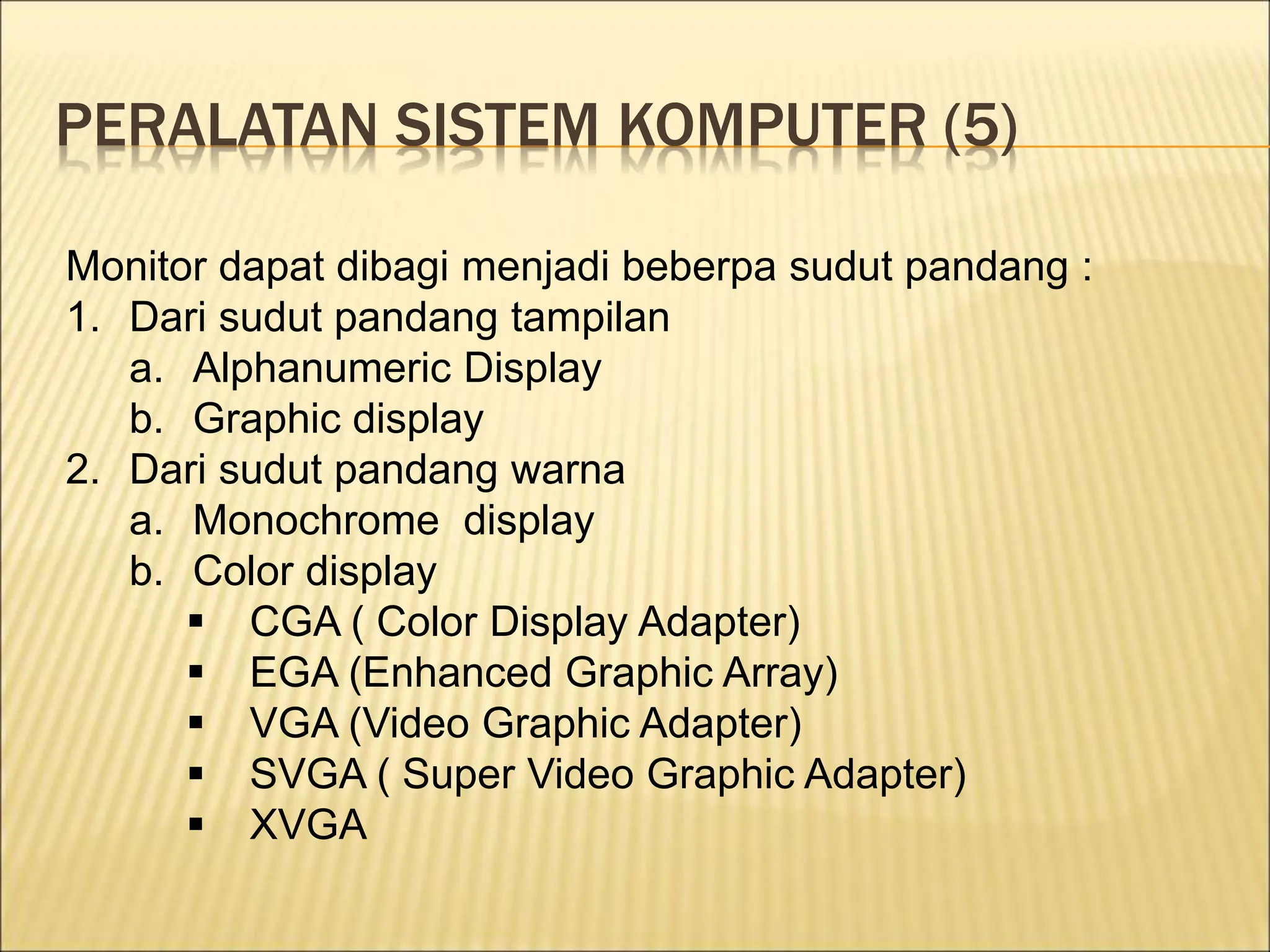 PERALATAN SISTEM KOMPUTER (5)

Monitor dapat dibagi menjadi beberpa sudut pandang :
1. Dari sudut pandang tampilan
a. Alphanumeric Display
b. Graphic display
2. Dari sudut pandang warna
a. Monochrome display
b. Color display
▪ CGA ( Color Display Adapter)
▪ EGA (Enhanced Graphic Array)
▪ VGA (Video Graphic Adapter)
▪ SVGA ( Super Video Graphic Adapter)
▪ XVGA